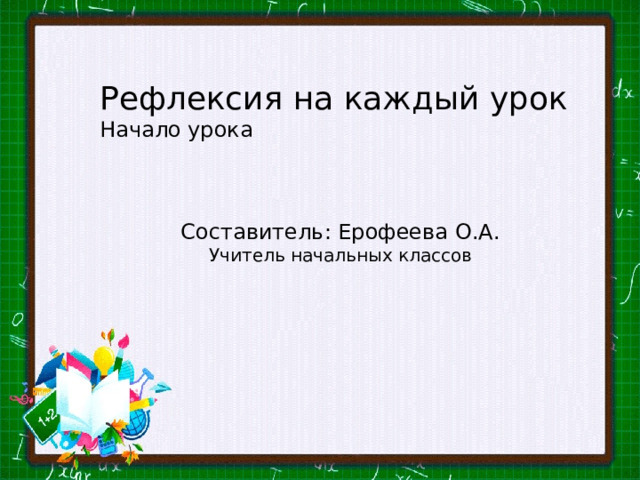 Рефлексия на каждый урок
Начало урока

Составитель: Ерофеева О.А.
Учитель начальных классов

1+2